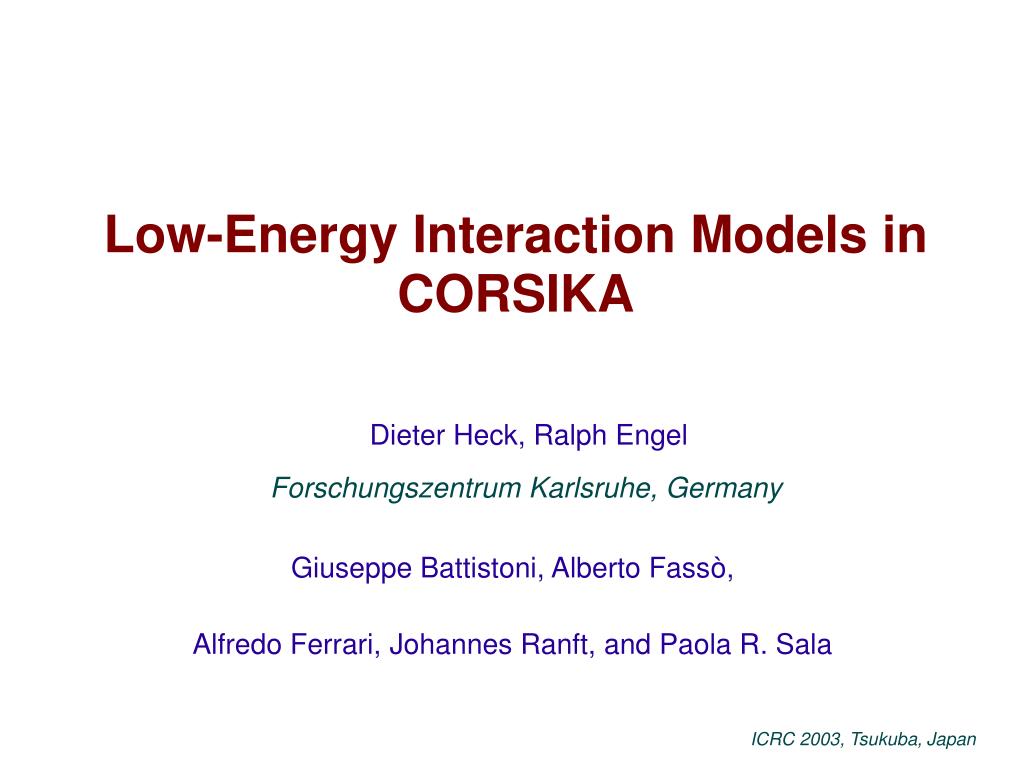 Low-Energy Interaction Models in CORSIKA

Dieter Heck, Ralph Engel

Forschungszentrum Karlsruhe, Germany

Giuseppe Battistoni, Alberto Fassò,

Alfredo Ferrari, Johannes Ranft, and Paola R. Sala

ICRC 2003, Tsukuba, Japan